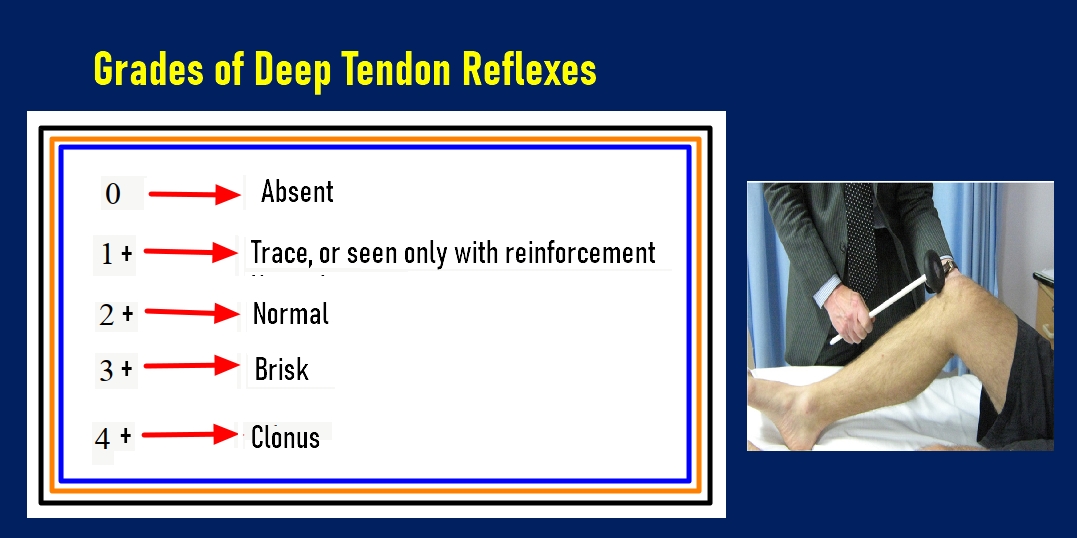 Grades of Deep Tendon Reflexes

0 Absent

1 + Trace, or seen only with reinforcement

2 + Normal

3 + Brisk

4 + Clonus